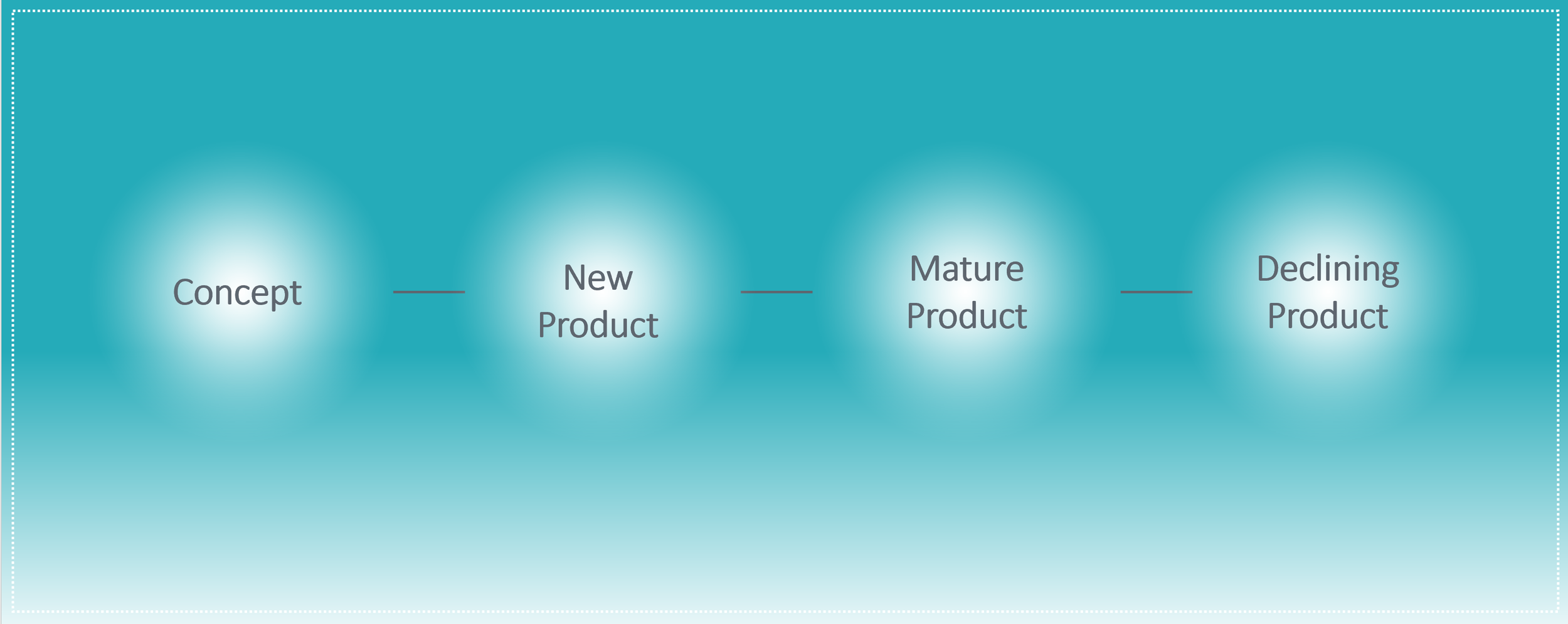 Concept

New Product

Mature Product

Declining Product